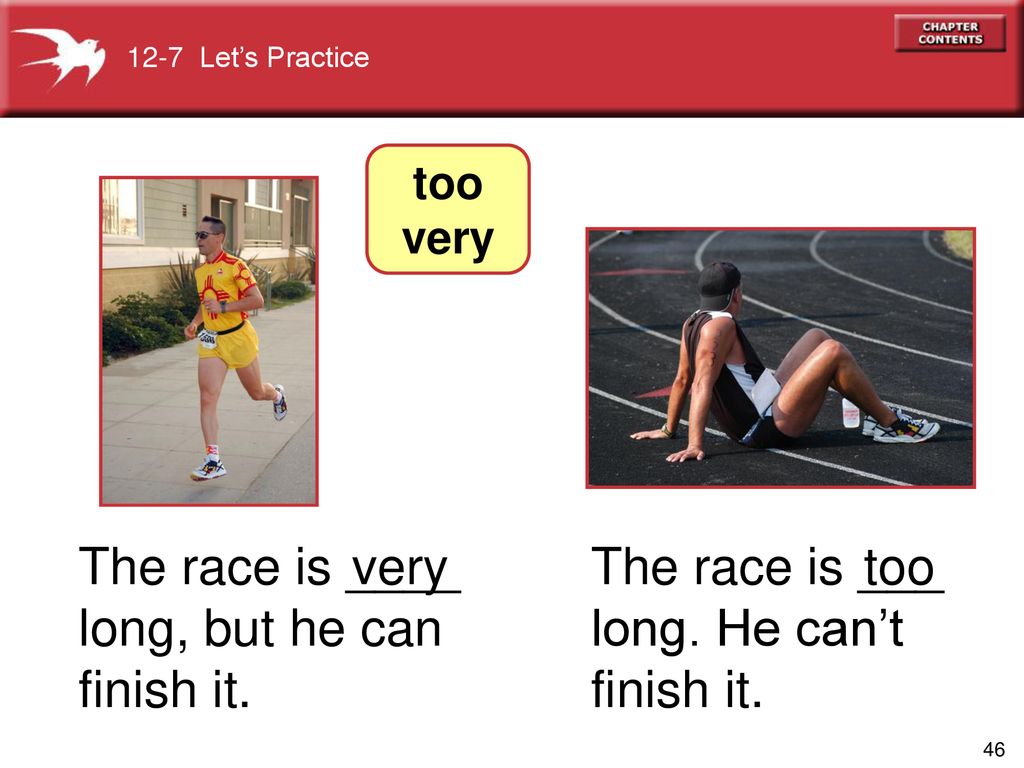 12-7 Let's Practice

CHAPTER CONTENTS

too
very

The race is very long, but he can finish it.

The race is too long. He can't finish it.

46